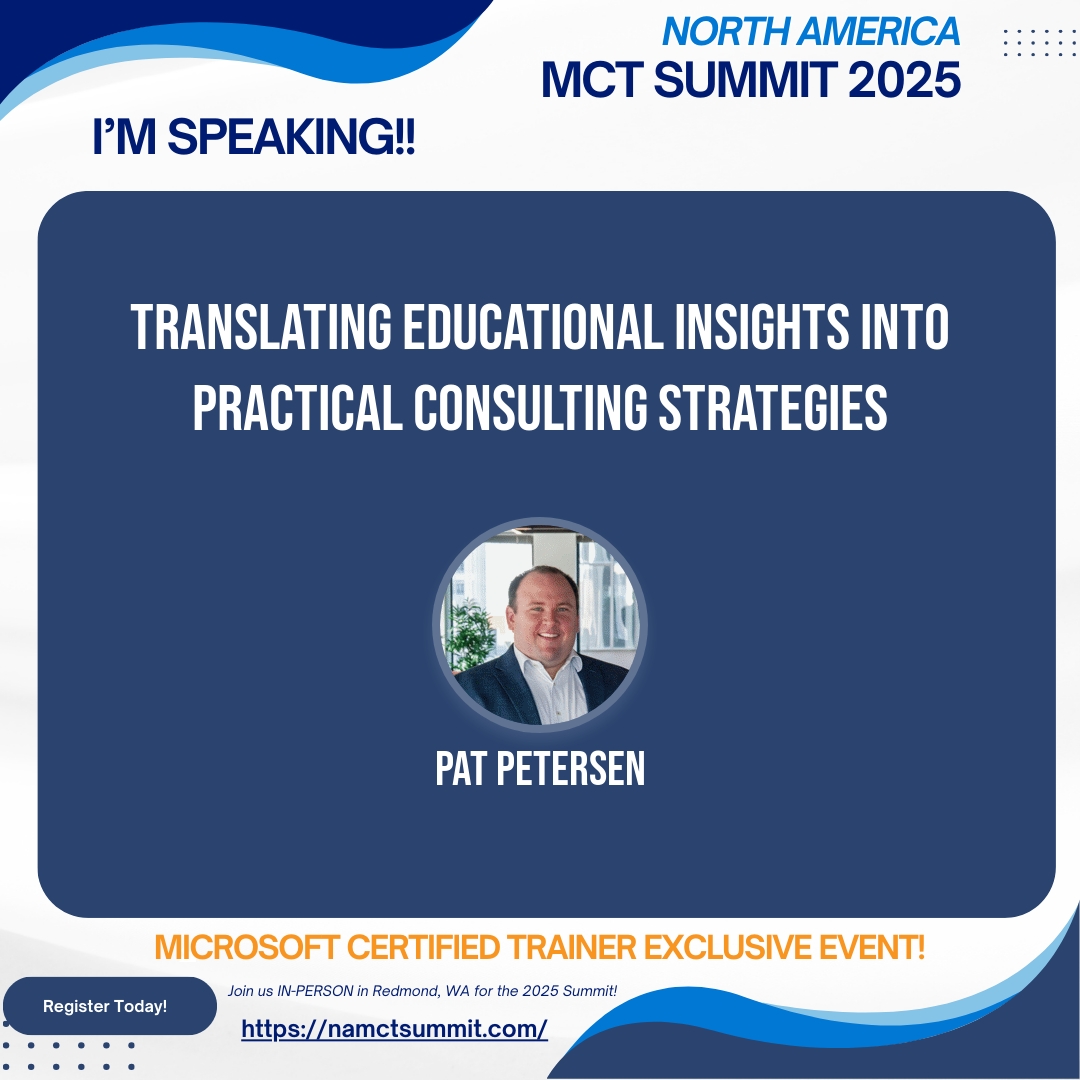 NORTH AMERICA
MCT SUMMIT 2025

I'M SPEAKING!!

TRANSLATING EDUCATIONAL INSIGHTS INTO PRACTICAL CONSULTING STRATEGIES

PAT PETERSEN

MICROSOFT CERTIFIED TRAINER EXCLUSIVE EVENT!

Register Today!

Join us IN-PERSON in Redmond, WA for the 2025 Summit!

https://namctsummit.com/